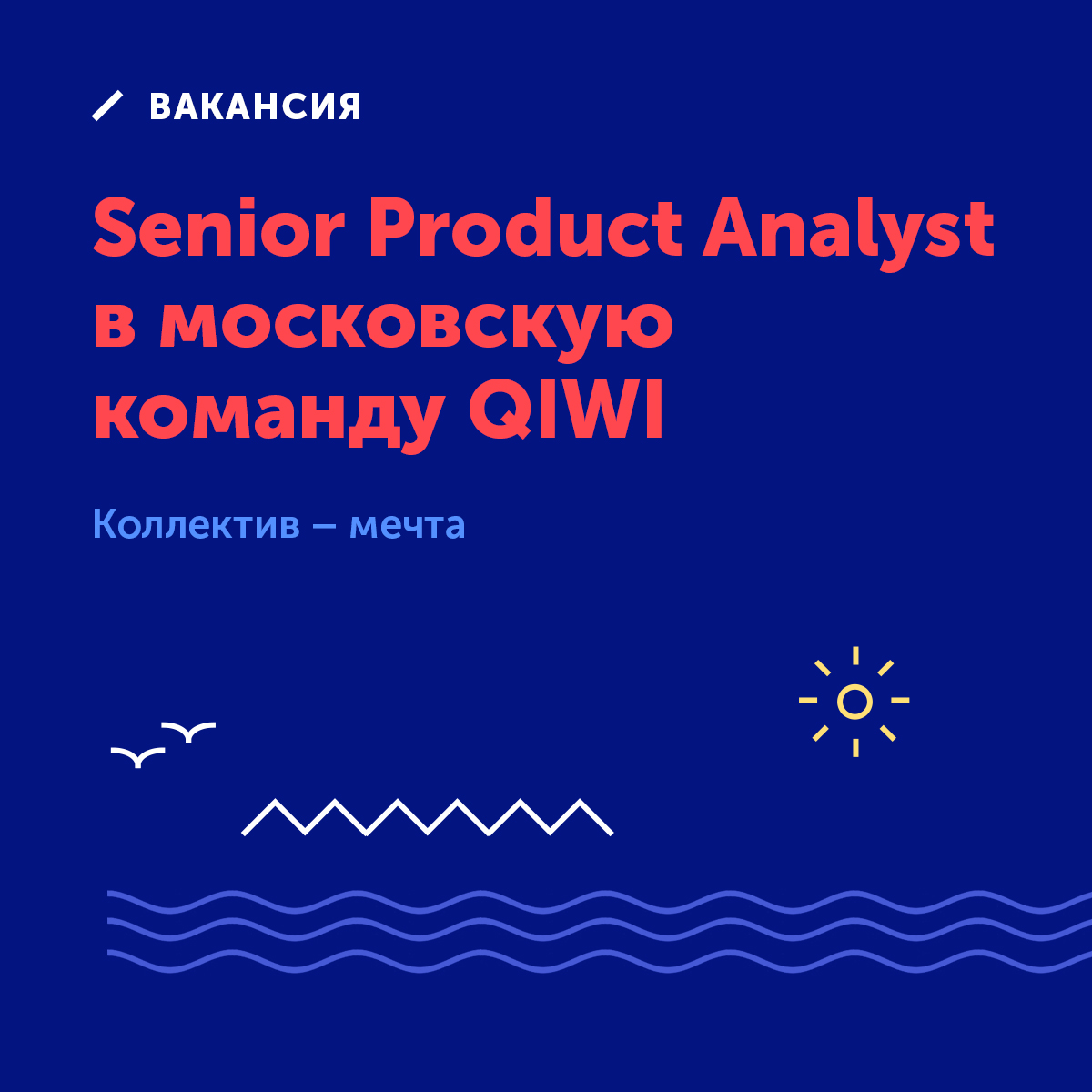 ВАКАНСИЯ

Senior Product Analyst в московскую команду QIWI

Коллектив – мечта